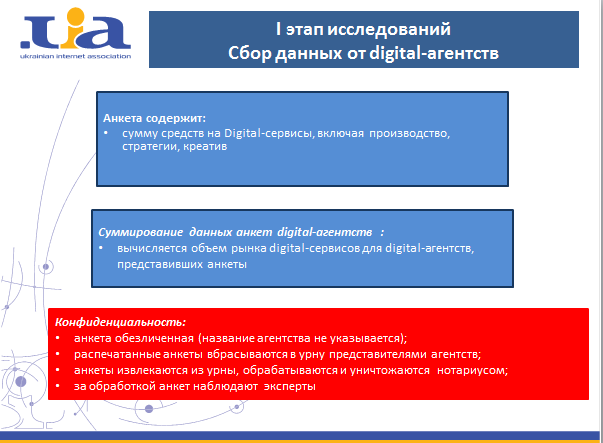 .uia
ukrainian internet association

I этап исследований
Сбор данных от digital-агентств

Анкета содержит:
• сумму средств на Digital-сервисы, включая производство, стратегии, креатив

Суммирование данных анкет digital-агентств :
• вычисляется объем рынка digital-сервисов для digital-агентств, представивших анкеты

Конфиденциальность:
• анкета обезличенная (название агентства не указывается);
• распечатанные анкеты вбрасываются в урну представителями агентств;
• анкеты извлекаются из урны, обрабатываются и уничтожаются нотариусом;
• за обработкой анкет наблюдают эксперты